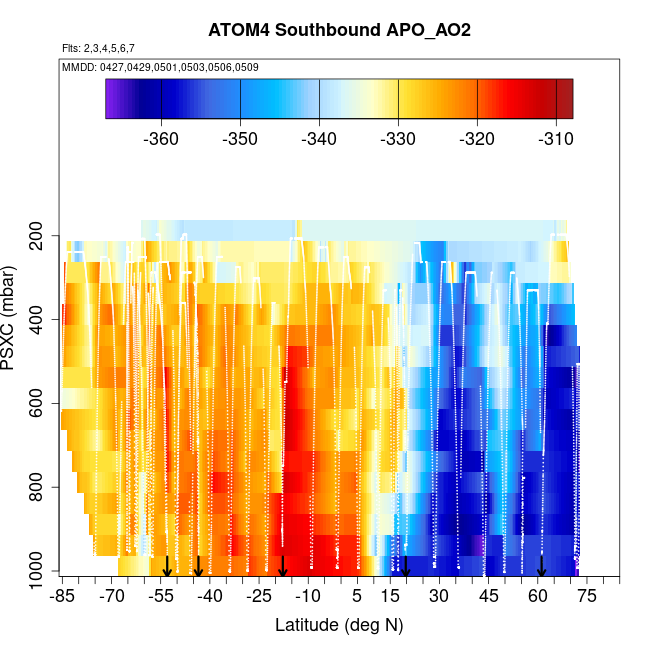 ATOM4 Southbound APO_AO2

Flts: 2,3,4,5,6,7

MMDD: 0427,0429,0501,0503,0506,0509

-360 -350 -340 -330 -320 -310

PSXC (mbar)

200
400
600
800
1000

-85 -70 -55 -40 -25 -10 5 15 30 45 60 75

Latitude (deg N)